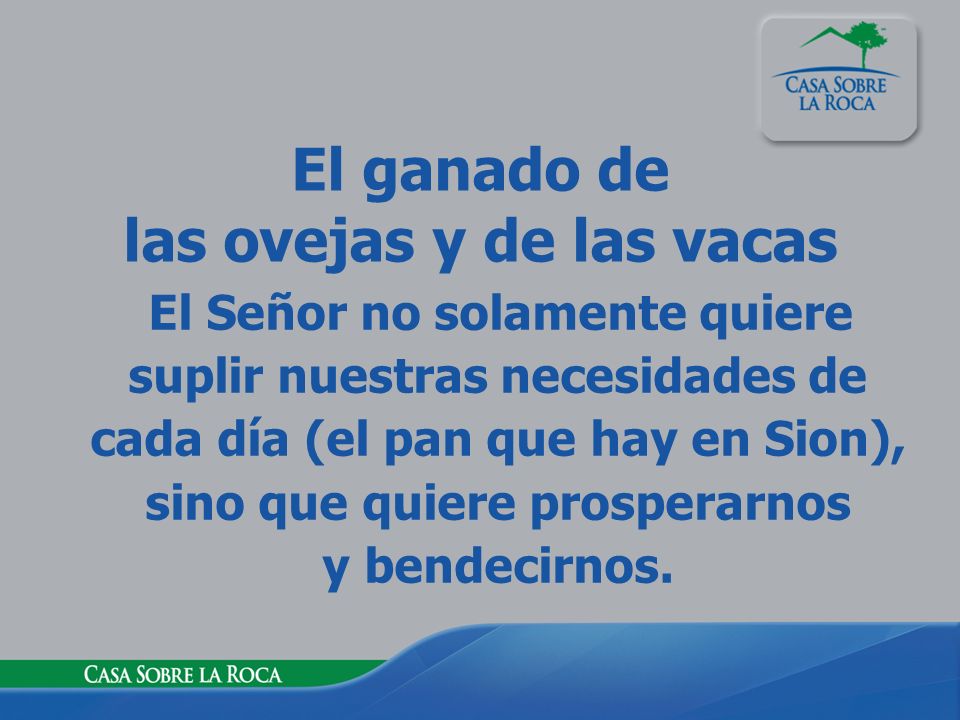 CASA SOBRE LA ROCA

El ganado de las ovejas y de las vacas

El Señor no solamente quiere suplir nuestras necesidades de cada día (el pan que hay en Sion), sino que quiere prosperarnos y bendecirnos.

CASA SOBRE LA ROCA